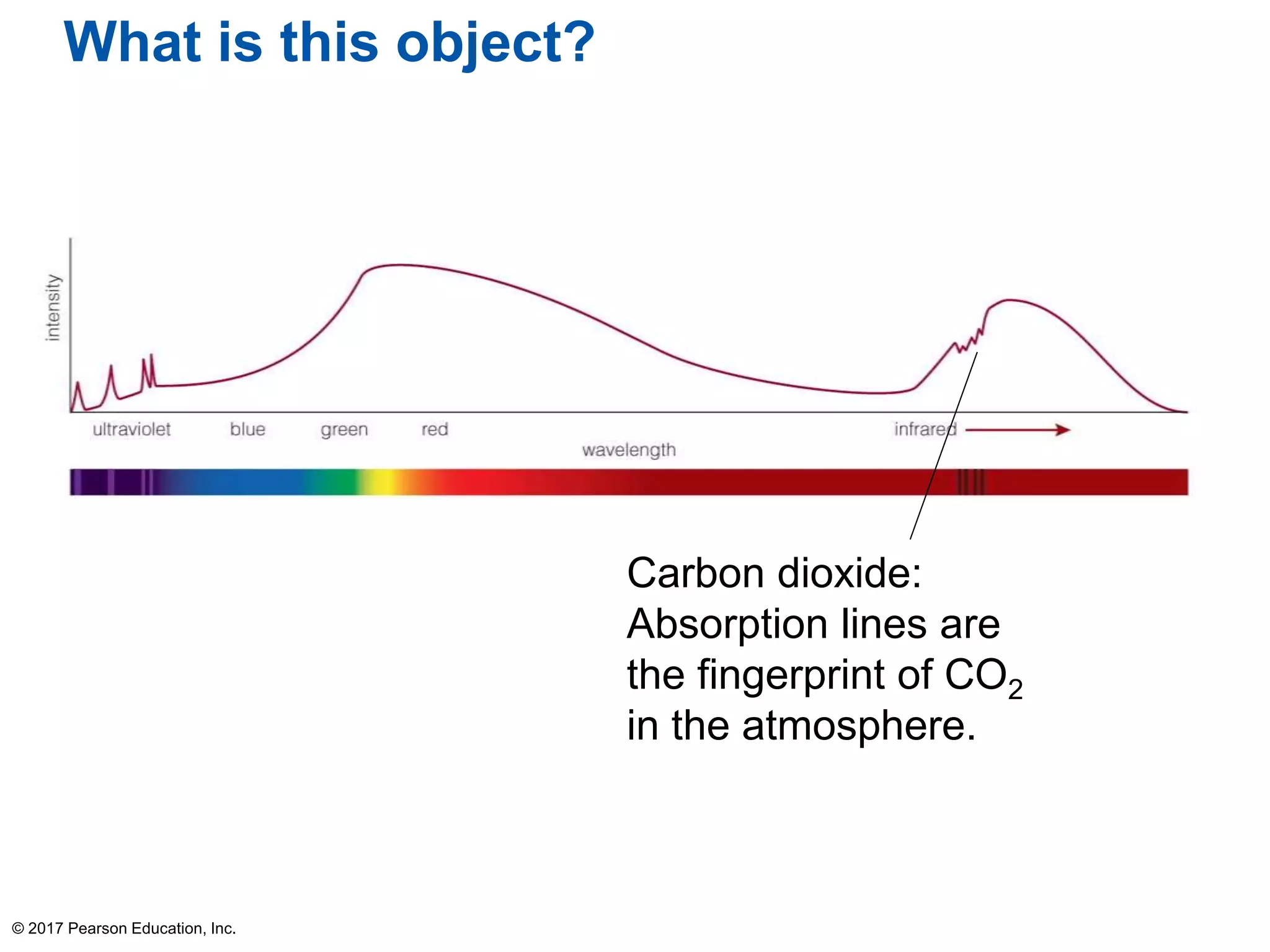 What is this object?

intensity

ultraviolet blue green red infrared

wavelength

Carbon dioxide: Absorption lines are the fingerprint of $CO_2$ in the atmosphere.

© 2017 Pearson Education, Inc.